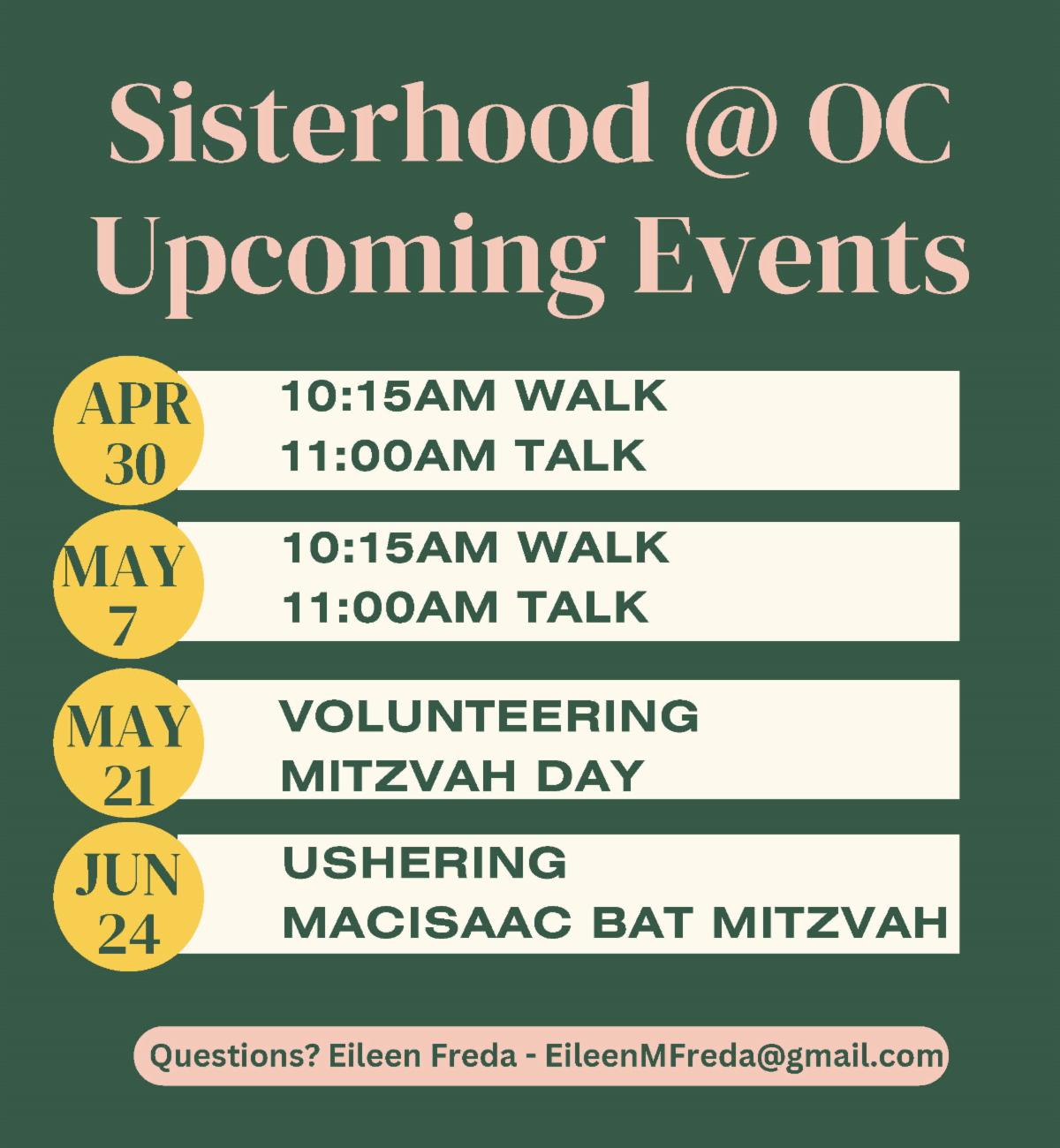 Sisterhood @ OC
Upcoming Events

APR 30
10:15AM WALK
11:00AM TALK

MAY 7
10:15AM WALK
11:00AM TALK

MAY 21
VOLUNTEERING
MITZVAH DAY

JUN 24
USHERING
MACISAAC BAT MITZVAH

Questions? Eileen Freda - EileenMFreda@gmail.com